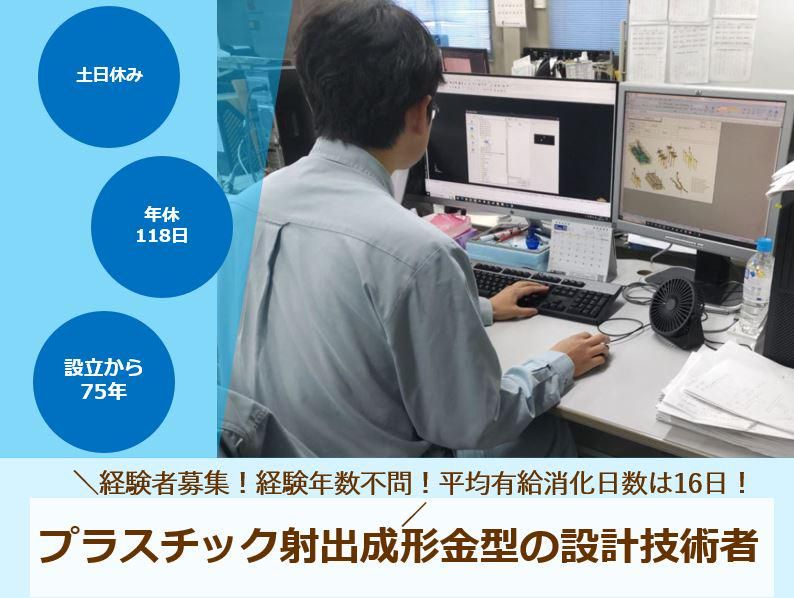 土日休み

年休
118日

設立から
75年

＼経験者募集！経験年数不問！平均有給消化日数は16日！／

プラスチック射出成形金型の設計技術者